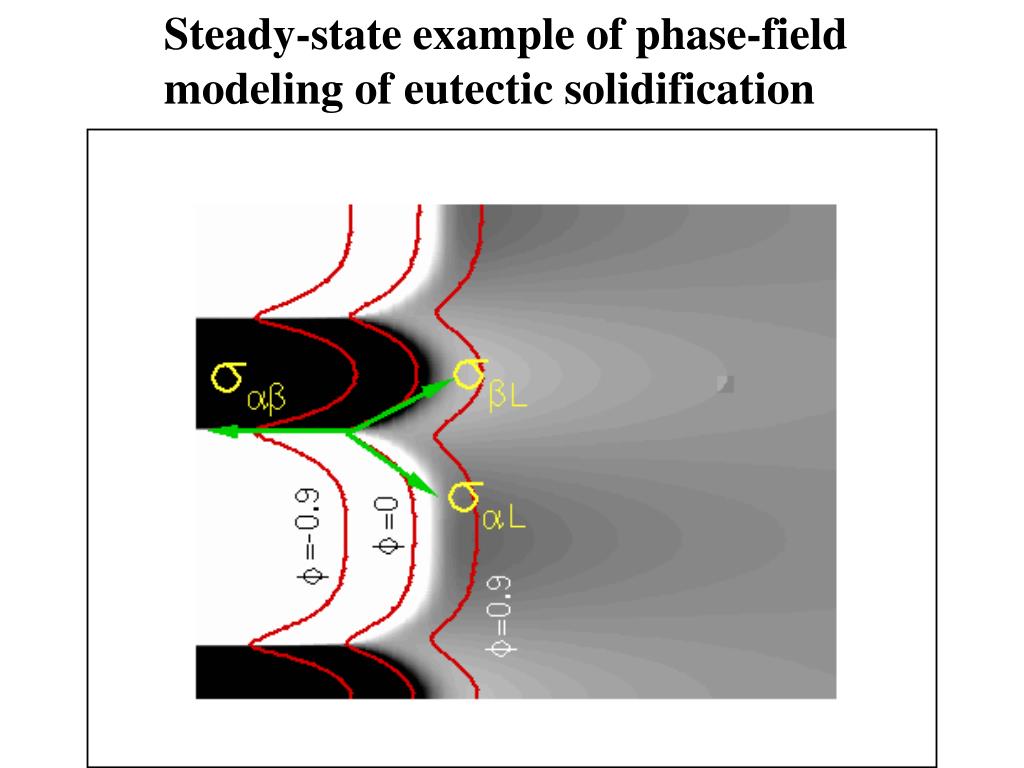 Steady-state example of phase-field modeling of eutectic solidification

$\sigma_{\alpha\beta}$

$\sigma_{\beta L}$

$\sigma_{\alpha L}$

$\phi=-0.9$

$\phi=0$

$\phi=0.9$